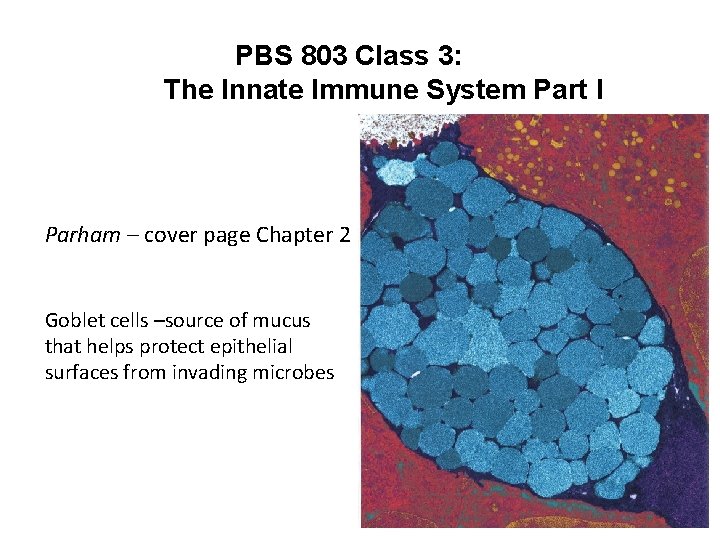 PBS 803 Class 3:
The Innate Immune System Part I

Parham – cover page Chapter 2

Goblet cells –source of mucus that helps protect epithelial surfaces from invading microbes